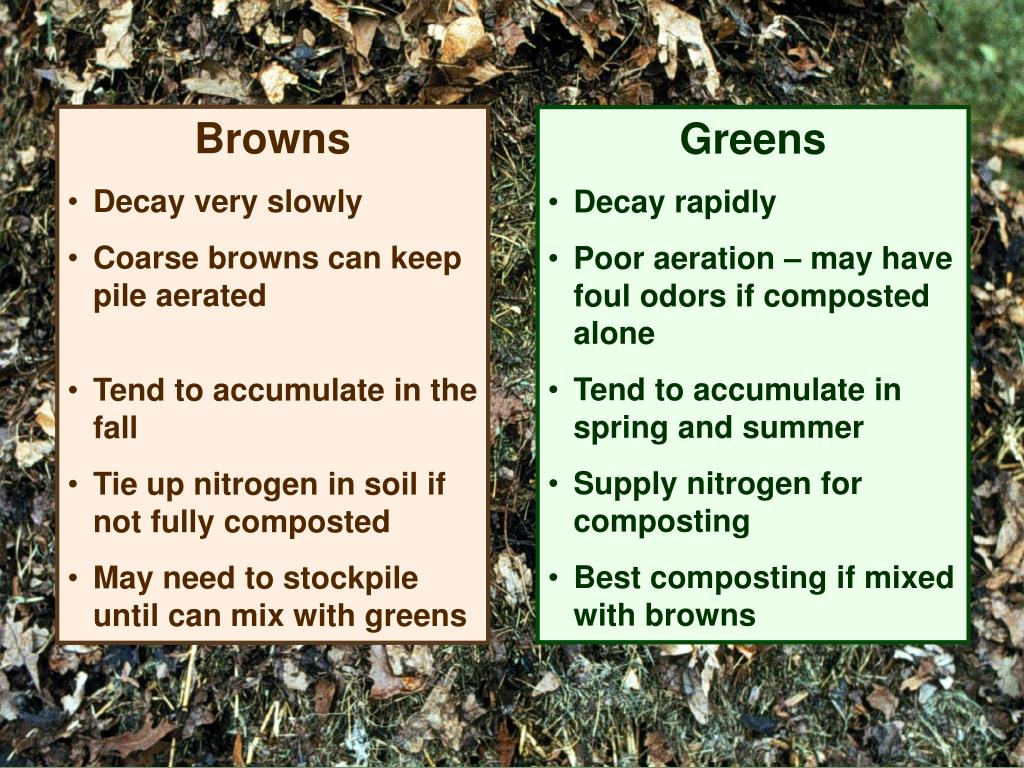 Browns

• Decay very slowly
• Coarse browns can keep pile aerated

• Tend to accumulate in the fall
• Tie up nitrogen in soil if not fully composted
• May need to stockpile until can mix with greens

Greens

• Decay rapidly
• Poor aeration – may have foul odors if composted alone
• Tend to accumulate in spring and summer
• Supply nitrogen for composting
• Best composting if mixed with browns